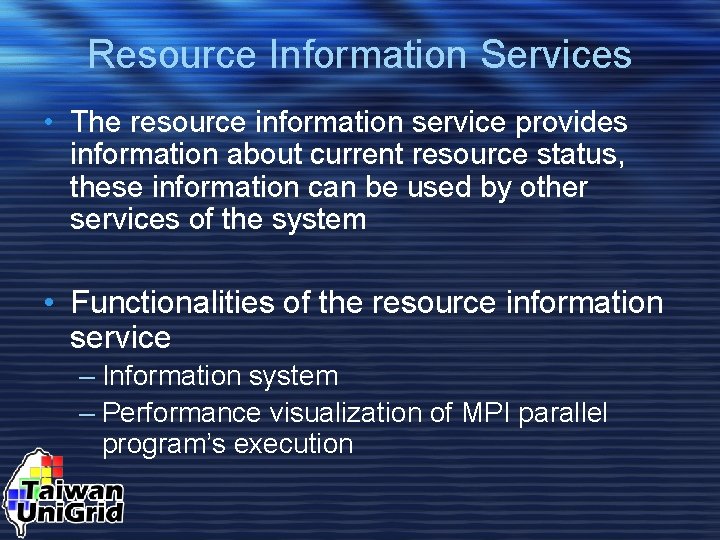 Resource Information Services

• The resource information service provides information about current resource status, these information can be used by other services of the system

• Functionalities of the resource information service
– Information system
– Performance visualization of MPI parallel program's execution

Taiwan UniGrid